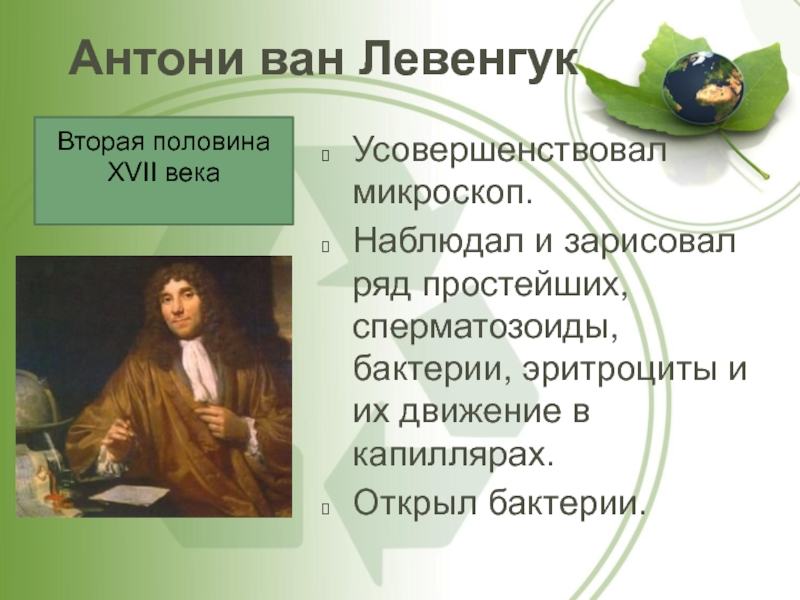 Антони ван Левенгук

Вторая половина XVII века

Усовершенствовал микроскоп.

Наблюдал и зарисовал ряд простейших, сперматозоиды, бактерии, эритроциты и их движение в капиллярах.

Открыл бактерии.